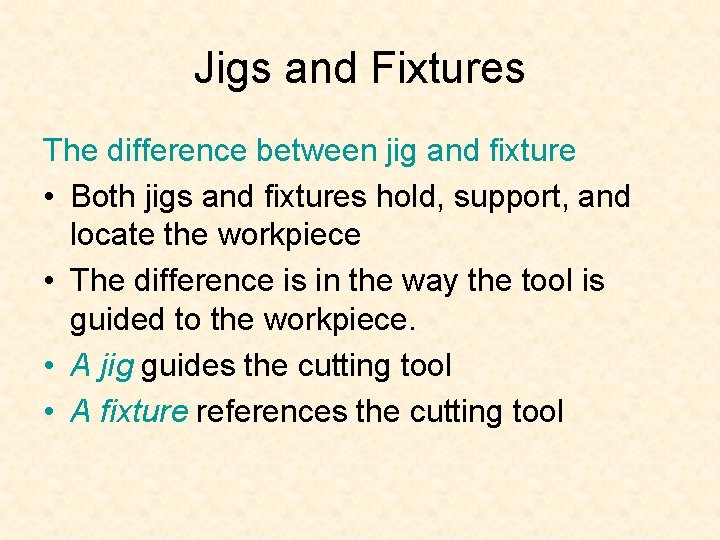 Jigs and Fixtures

The difference between jig and fixture

• Both jigs and fixtures hold, support, and locate the workpiece
• The difference is in the way the tool is guided to the workpiece.
• A jig guides the cutting tool
• A fixture references the cutting tool